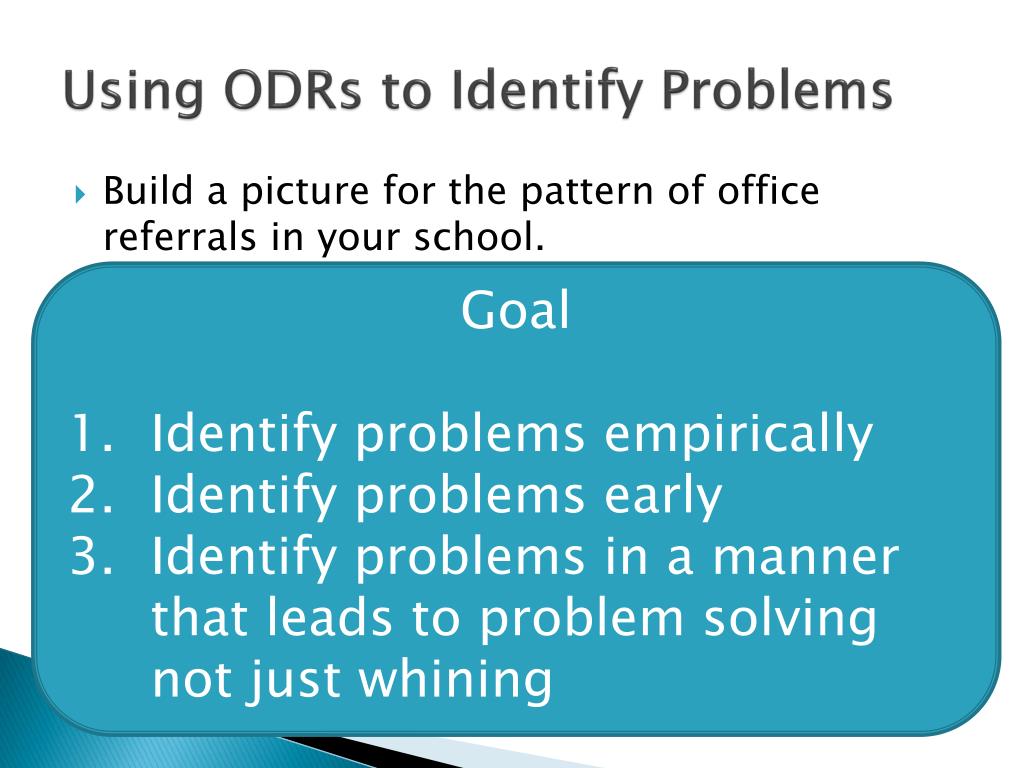 Using ODRs to Identify Problems

Build a picture for the pattern of office referrals in your school.

Goal

1. Identify problems empirically
2. Identify problems early
3. Identify problems in a manner that leads to problem solving not just whining